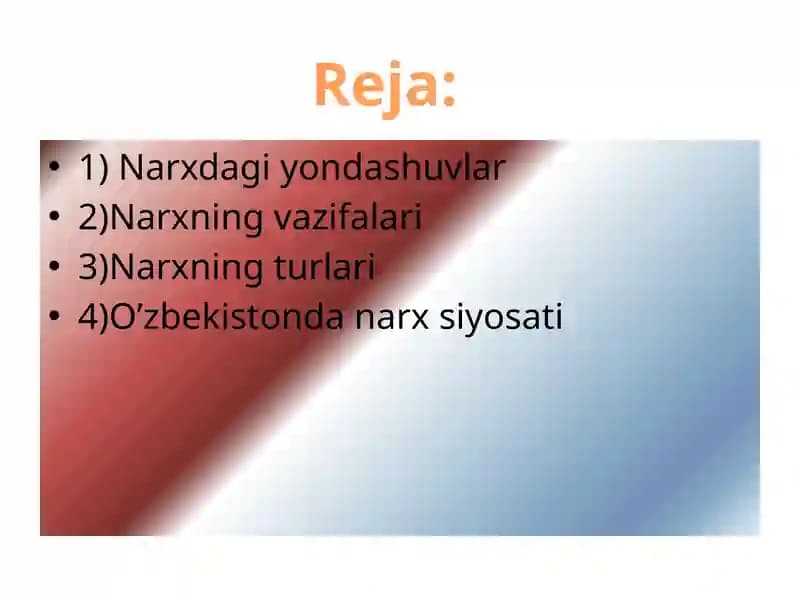 Reja:

• 1) Narxdagi yondashuvlar
• 2)Narxning vazifalari
• 3)Narxning turlari
• 4)O’zbekistonda narx siyosati